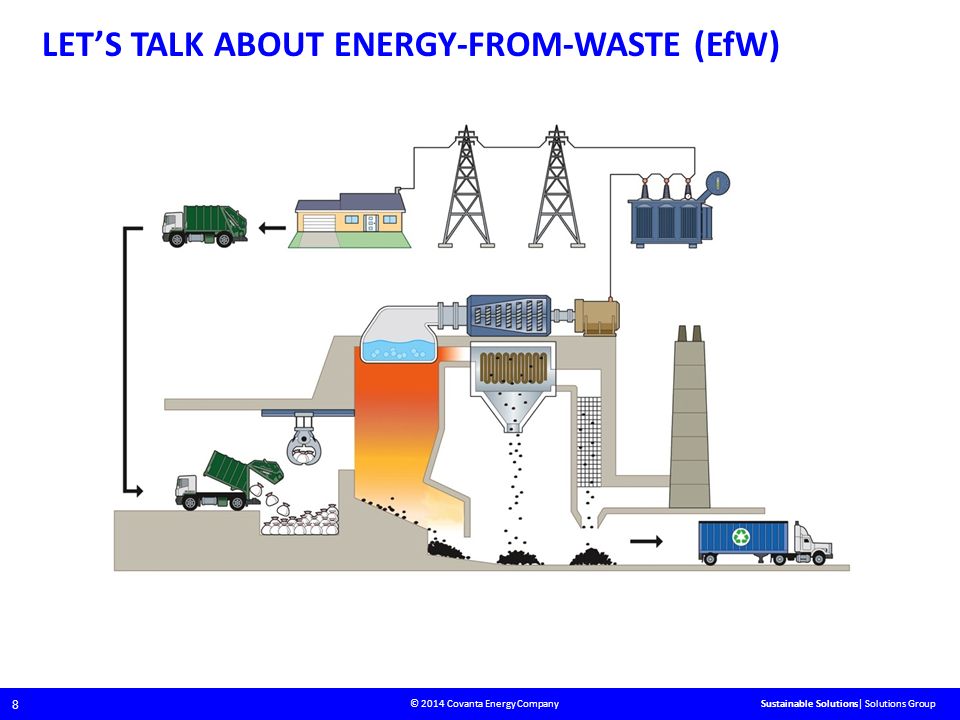 LET'S TALK ABOUT ENERGY-FROM-WASTE (EfW)

8

© 2014 Covanta Energy Company

Sustainable Solutions| Solutions Group